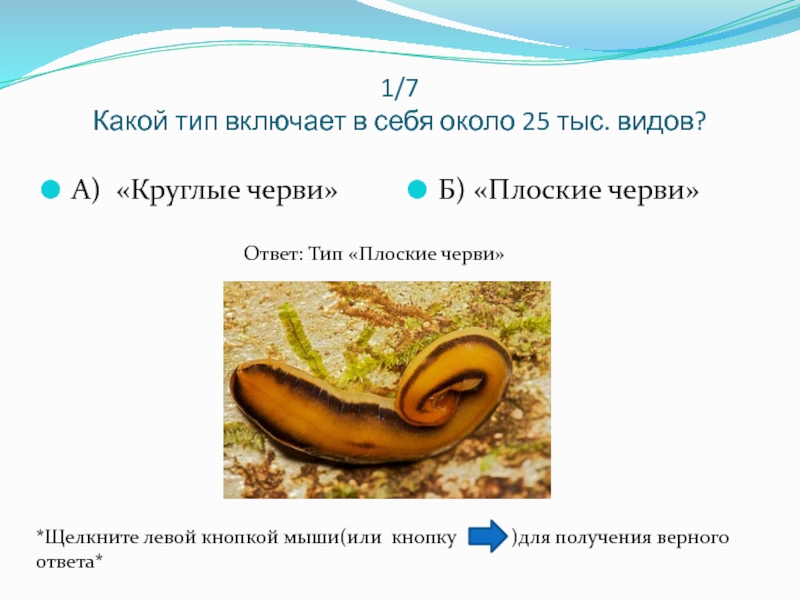 1/7
Какой тип включает в себя около 25 тыс. видов?

А) «Круглые черви»

Б) «Плоские черви»

Ответ: Тип «Плоские черви»

*Щелкните левой кнопкой мыши(или кнопку )для получения верного ответа*